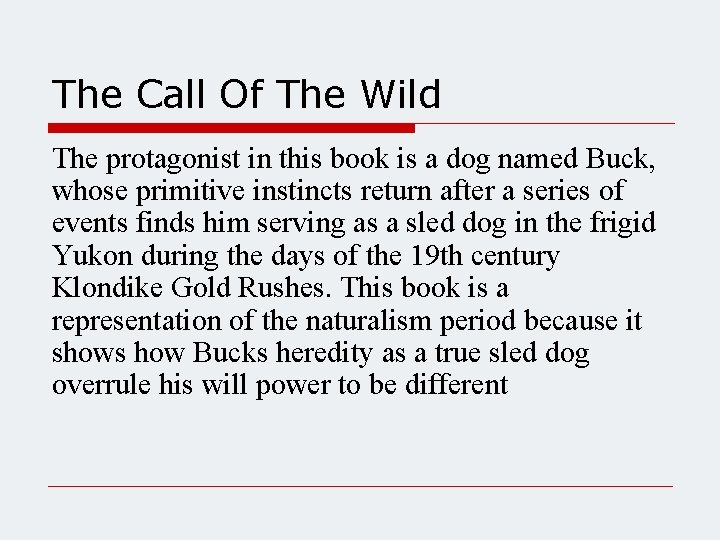 The Call Of The Wild

The protagonist in this book is a dog named Buck, whose primitive instincts return after a series of events finds him serving as a sled dog in the frigid Yukon during the days of the 19th century Klondike Gold Rushes. This book is a representation of the naturalism period because it shows how Bucks heredity as a true sled dog overrule his will power to be different